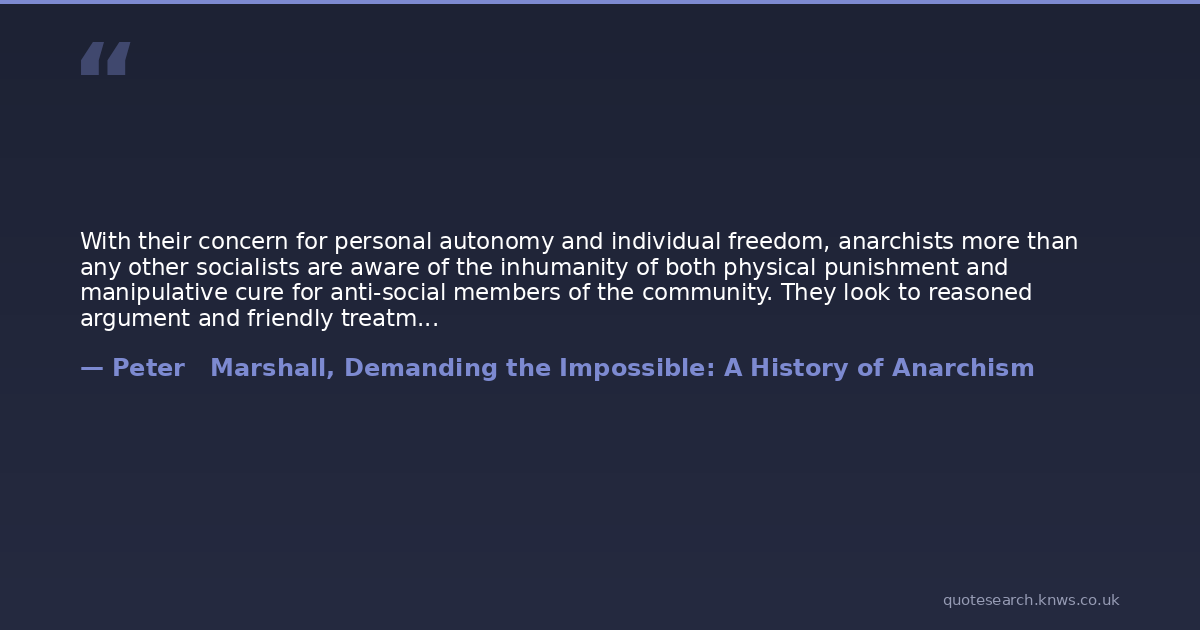 “

With their concern for personal autonomy and individual freedom, anarchists more than any other socialists are aware of the inhumanity of both physical punishment and manipulative cure for anti-social members of the community. They look to reasoned argument and friendly treatm...

— Peter Marshall, Demanding the Impossible: A History of Anarchism

quotesearch.knws.co.uk